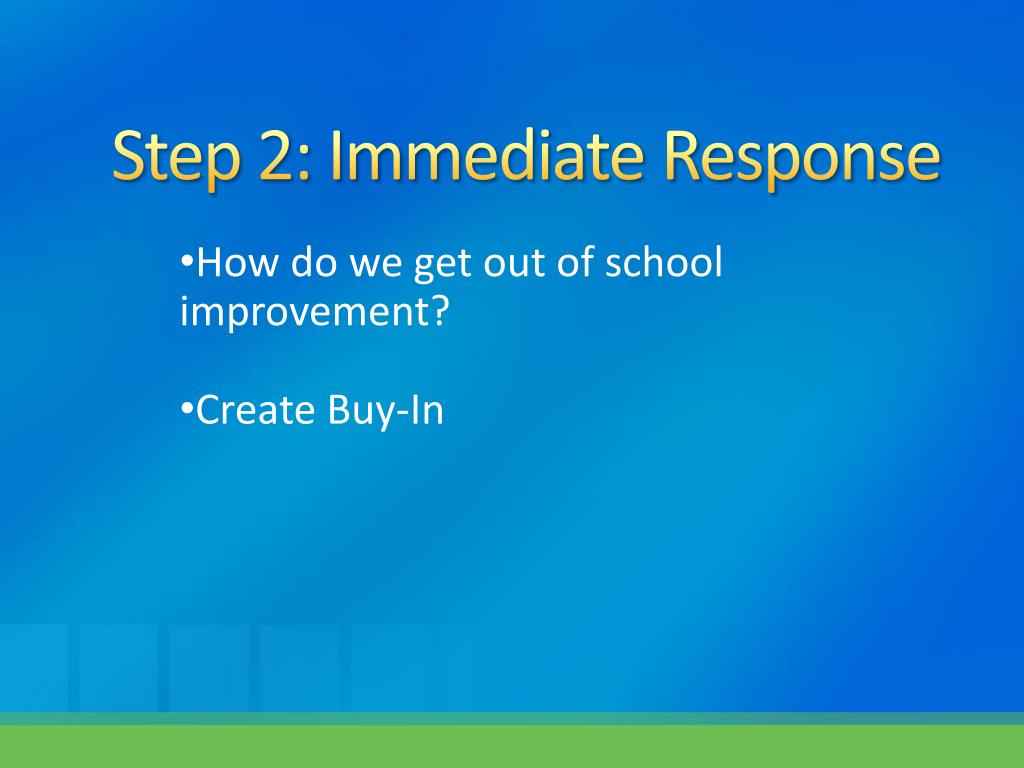 Step 2: Immediate Response

•How do we get out of school improvement?

•Create Buy-In